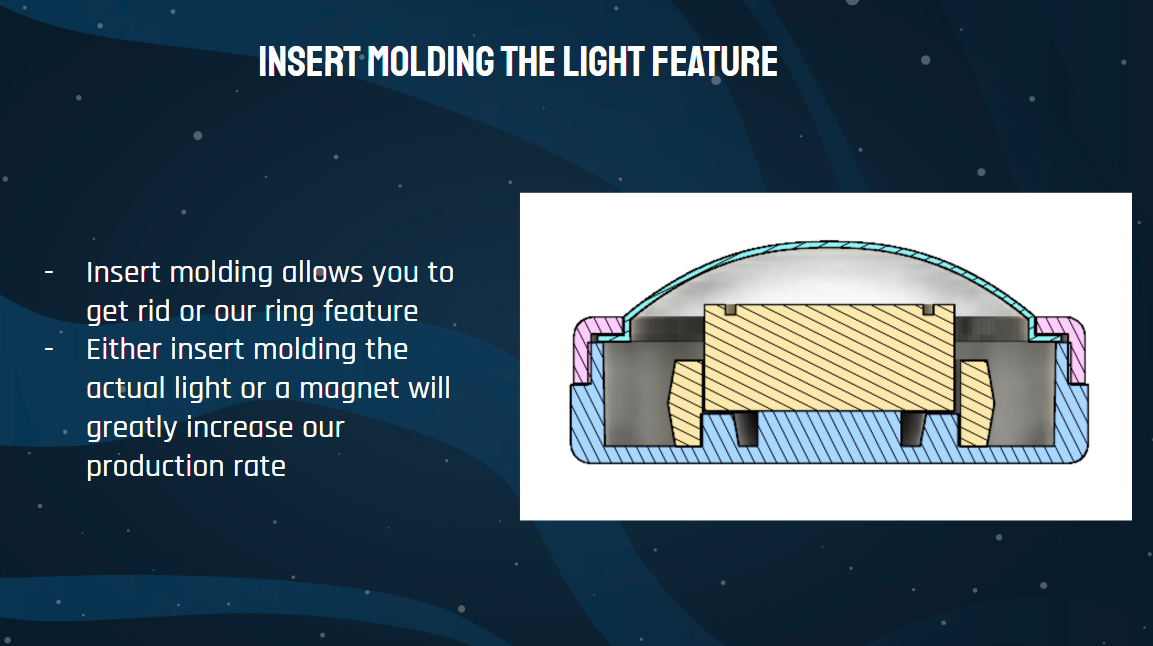 INSERT MOLDING THE LIGHT FEATURE

- Insert molding allows you to get rid or our ring feature
- Either insert molding the actual light or a magnet will greatly increase our production rate